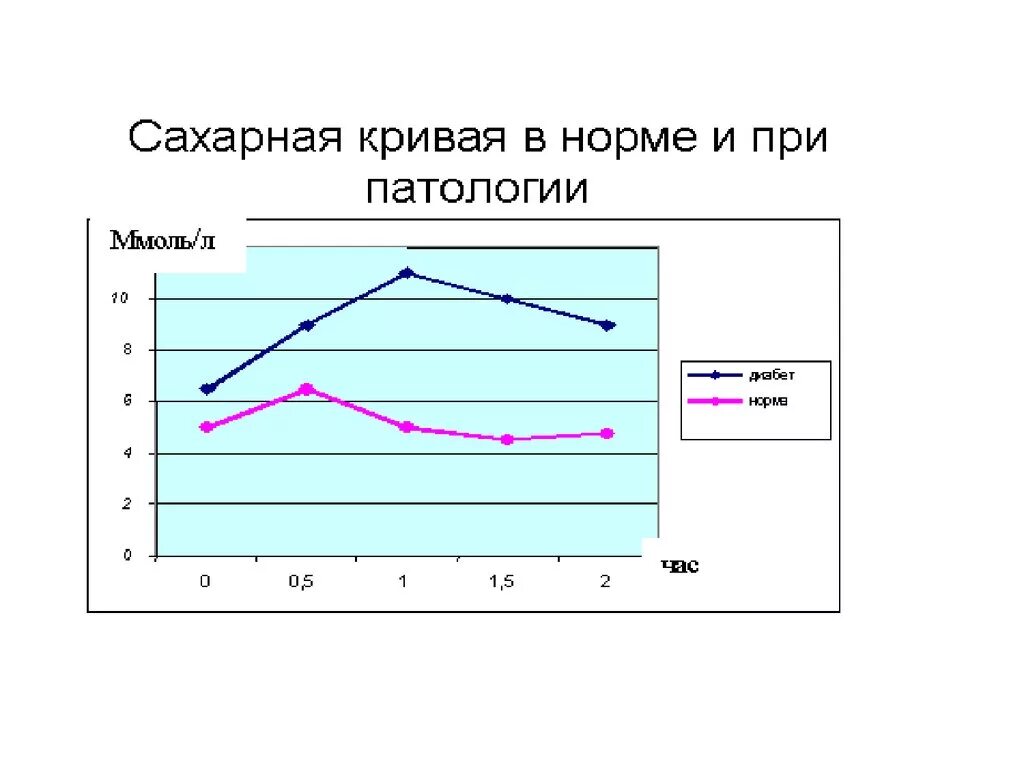 Сахарная кривая в норме и при патологии

Ммоль/л

10
8
6
4
2
0

0
0,5
1
1,5
2

час

диабет
норма